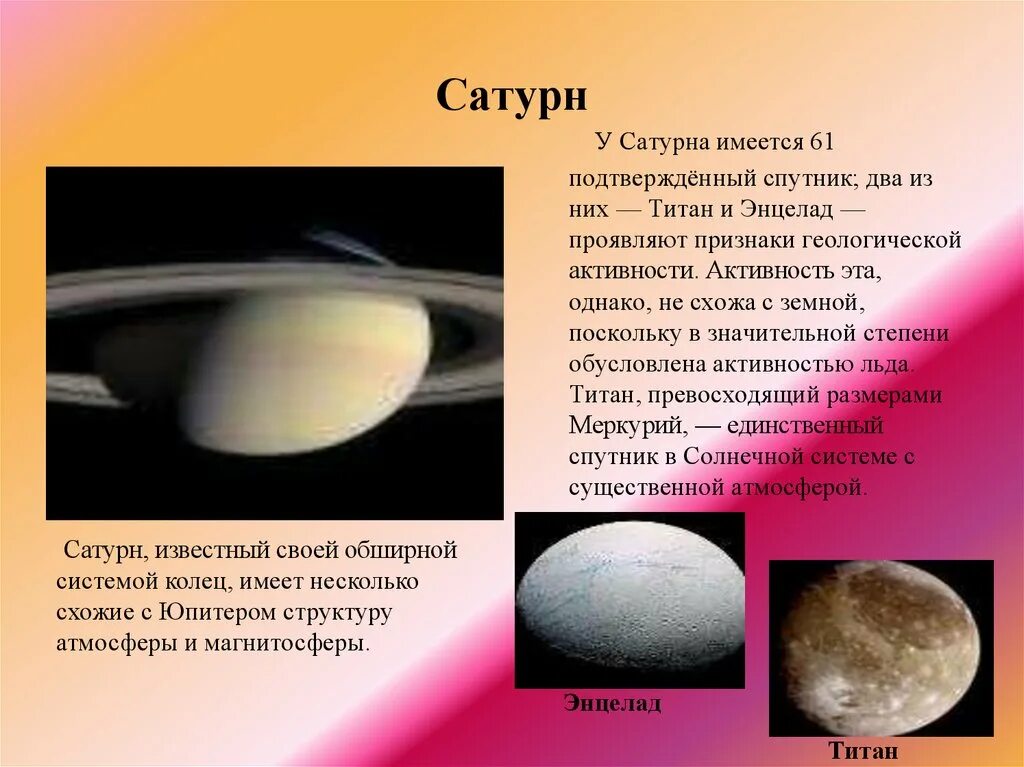 Сатурн

У Сатурна имеется 61 подтверждённый спутник; два из них — Титан и Энцелад — проявляют признаки геологической активности. Активность эта, однако, не схожа с земной, поскольку в значительной степени обусловлена активностью льда. Титан, превосходящий размерами Меркурий, — единственный спутник в Солнечной системе с существенной атмосферой.

Сатурн, известный своей обширной системой колец, имеет несколько схожие с Юпитером структуру атмосферы и магнитосферы.

Энцелад

Титан